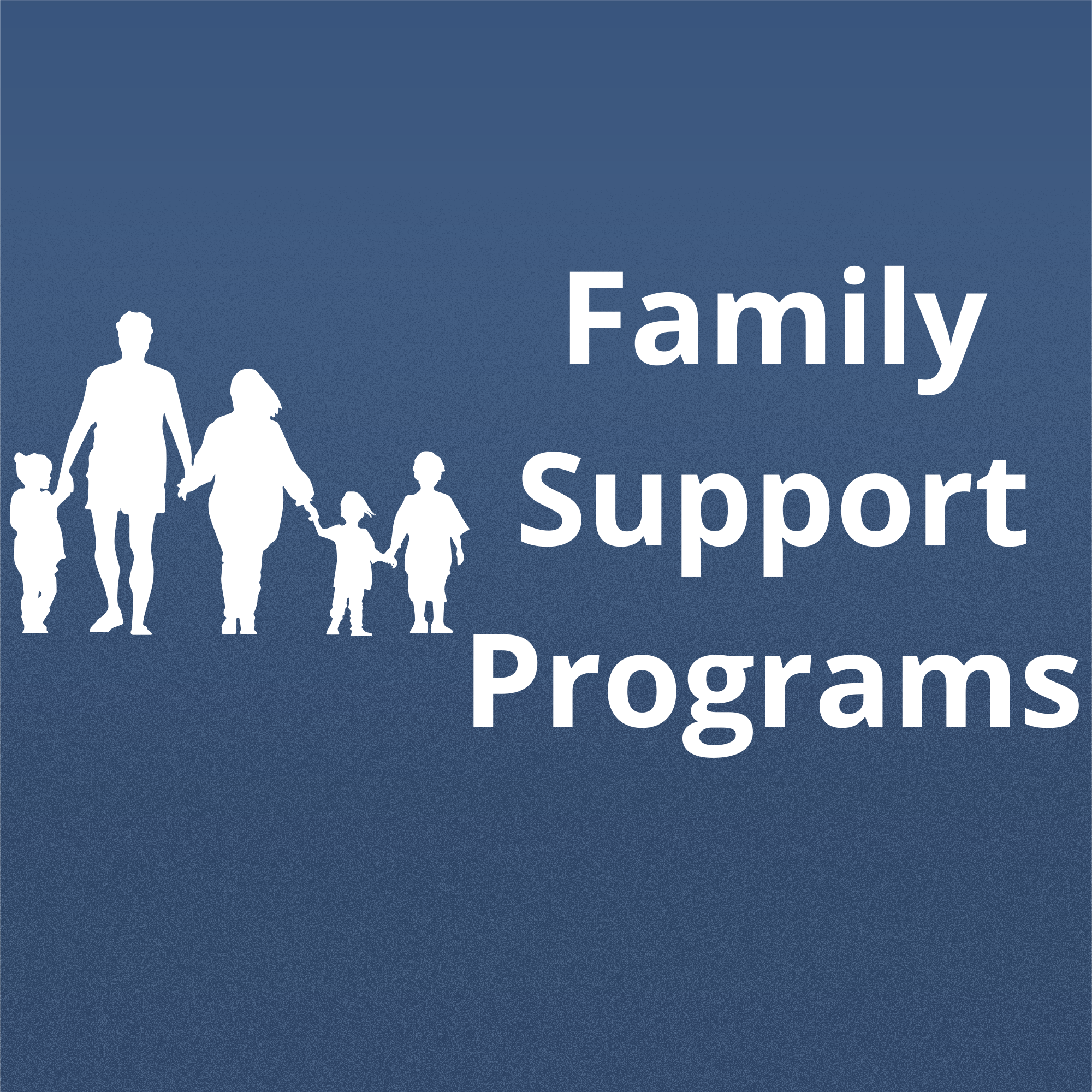 Family
Support
Programs